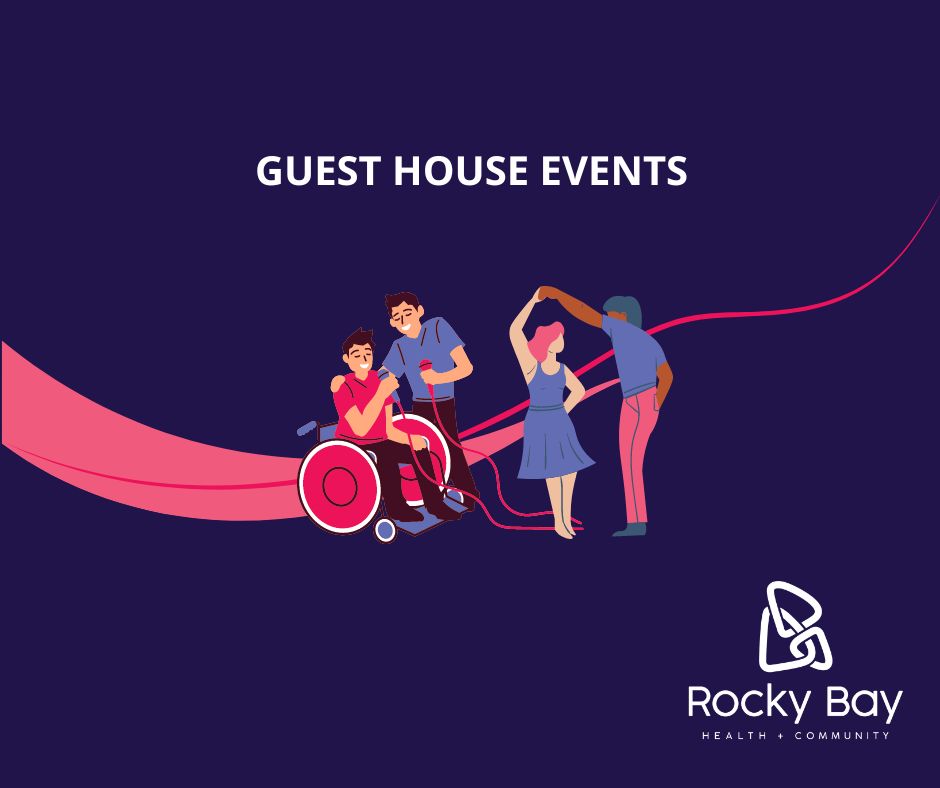 GUEST HOUSE EVENTS

Rocky Bay
HEALTH + COMMUNITY